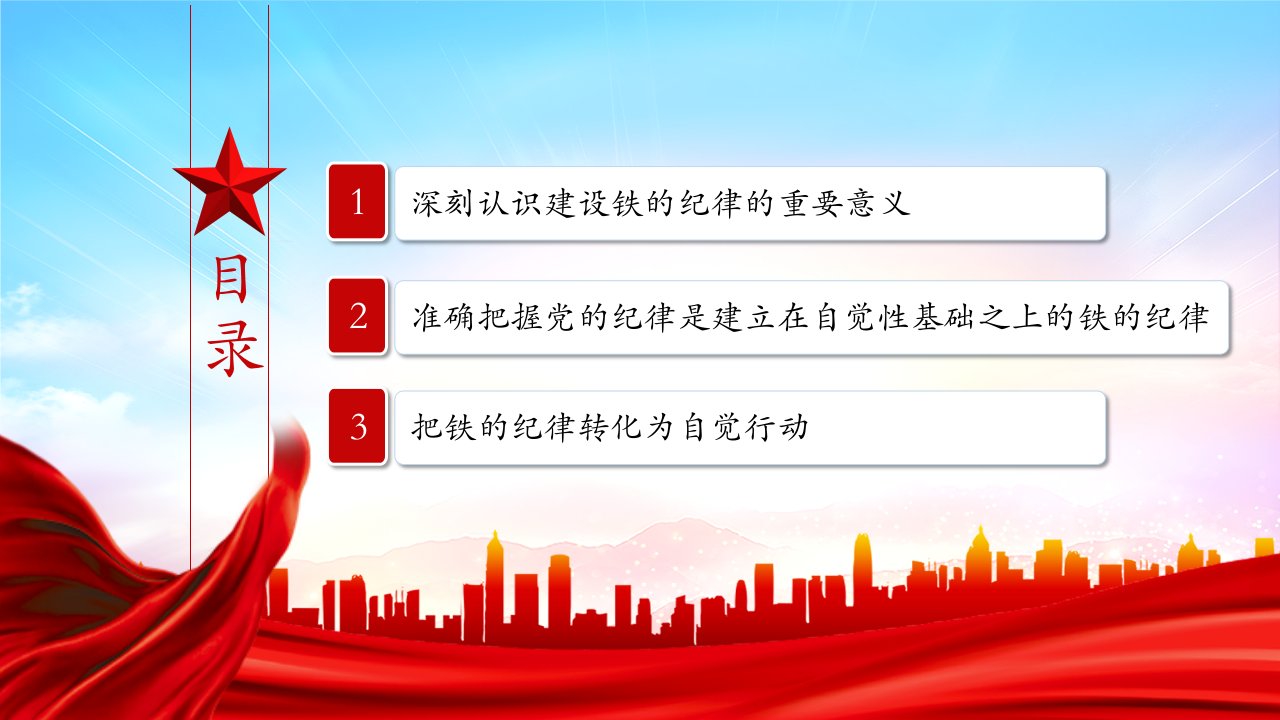 目录

1 深刻认识建设铁的纪律的重要意义

2 准确把握党的纪律是建立在自觉性基础之上的铁的纪律

3 把铁的纪律转化为自觉行动